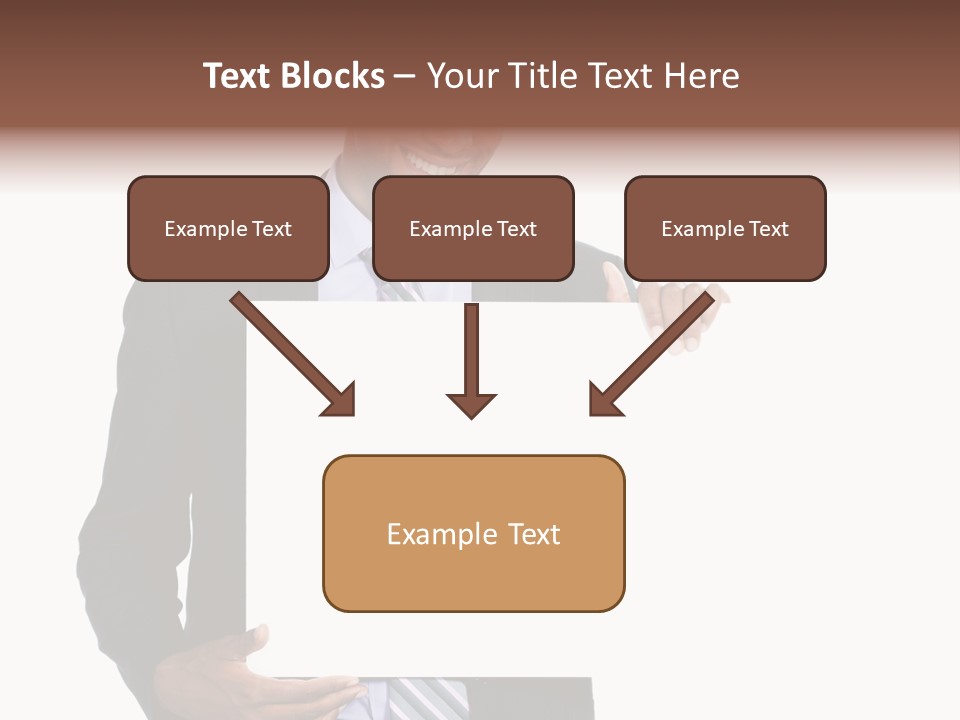 Text Blocks – Your Title Text Here

Example Text

Example Text

Example Text

Example Text